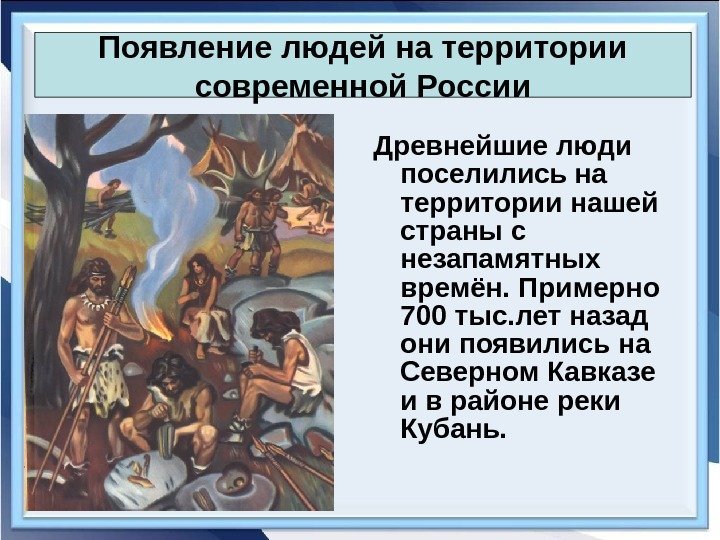 Появление людей на территории современной России

Древнейшие люди поселились на территории нашей страны с незапамятных времён. Примерно 700 тыс.лет назад они появились на Северном Кавказе и в районе реки Кубань.